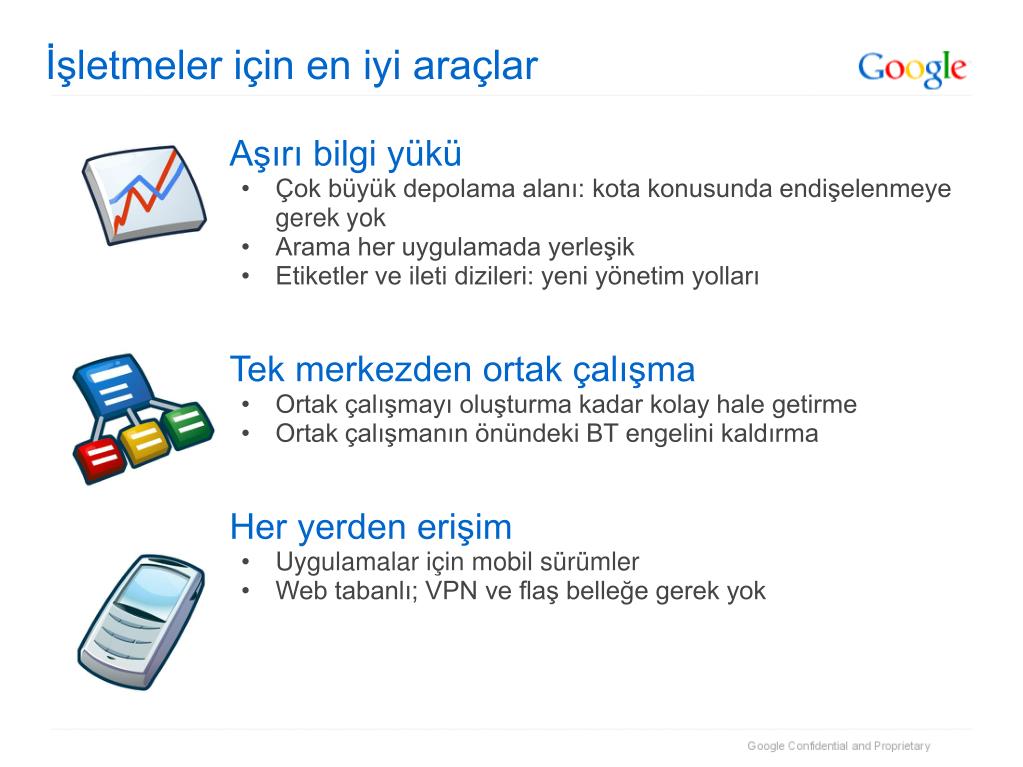 İşletmeler için en iyi araçlar

Google

Aşırı bilgi yükü
• Çok büyük depolama alanı: kota konusunda endişelenmeye gerek yok
• Arama her uygulamada yerleşik
• Etiketler ve ileti dizileri: yeni yönetim yolları

Tek merkezden ortak çalışma
• Ortak çalışmayı oluşturma kadar kolay hale getirme
• Ortak çalışmanın önündeki BT engelini kaldırma

Her yerden erişim
• Uygulamalar için mobil sürümler
• Web tabanlı; VPN ve flaş belleğe gerek yok

Google Confidential and Proprietary